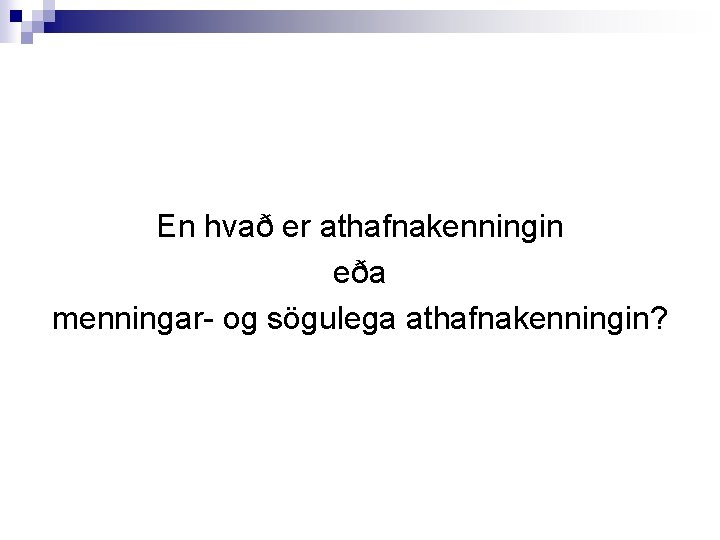 En hvað er athafnakenningin
eða
menningar- og sögulega athafnakenningin?